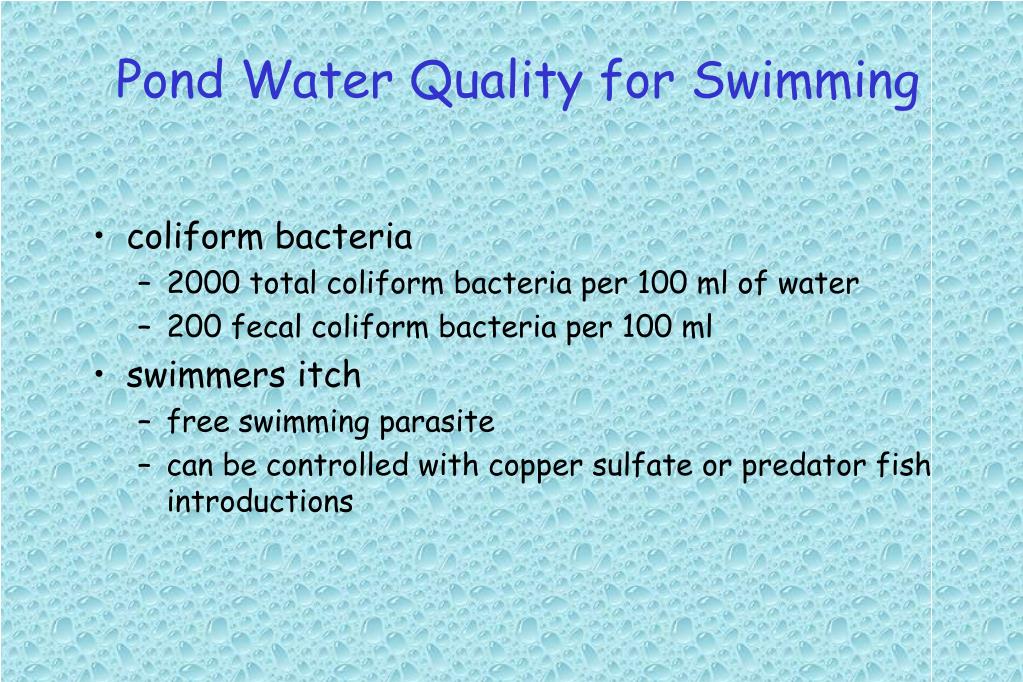 Pond Water Quality for Swimming

• coliform bacteria
– 2000 total coliform bacteria per 100 ml of water
– 200 fecal coliform bacteria per 100 ml
• swimmers itch
– free swimming parasite
– can be controlled with copper sulfate or predator fish introductions